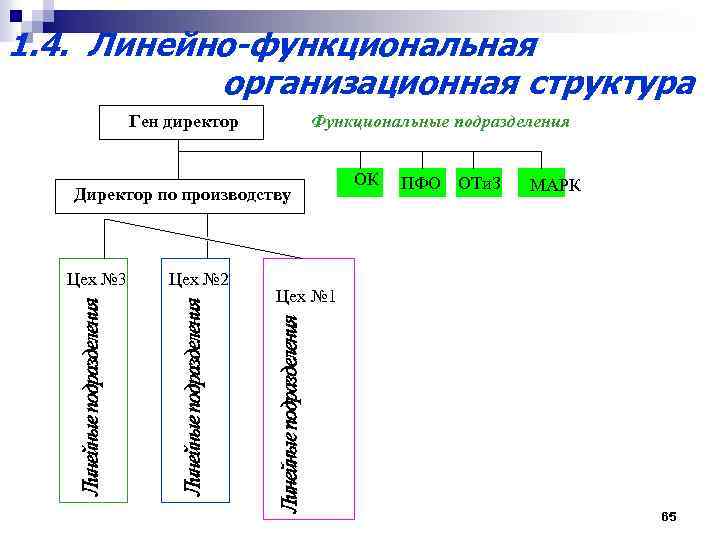 1.4. Линейно-функциональная организационная структура

Ген директор

Функциональные подразделения

ОК

ПФО

ОТиЗ

МАРК

Директор по производству

Цех №3

Линейные подразделения

Цех №2

Линейные подразделения

Цех №1

Линейные подразделения

65